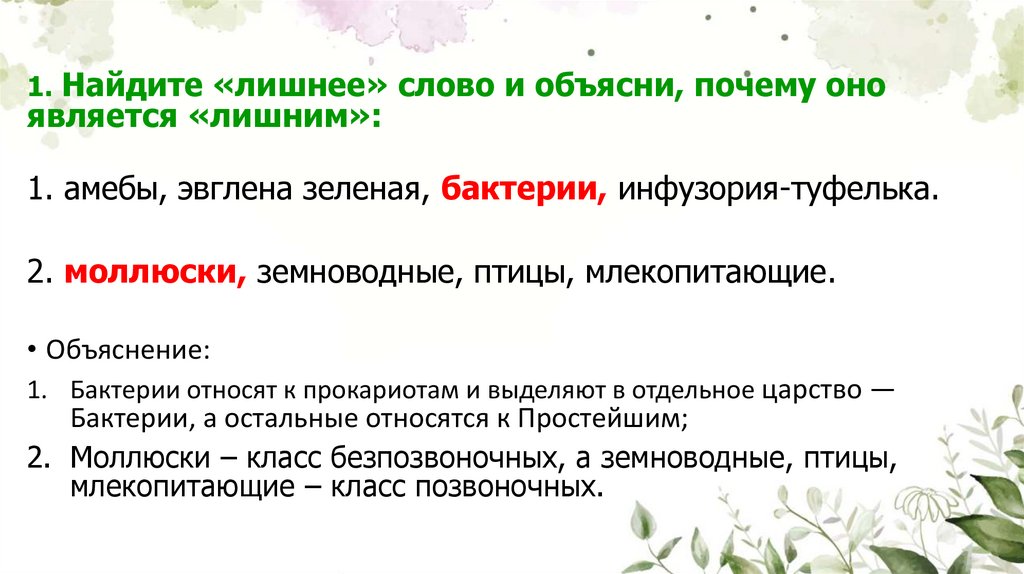 1. Найдите «лишнее» слово и объясни, почему оно является «лишним»:

1. амебы, эвглена зеленая, бактерии, инфузория-туфелька.

2. моллюски, земноводные, птицы, млекопитающие.

• Объяснение:

1. Бактерии относят к прокариотам и выделяют в отдельное царство — Бактерии, а остальные относятся к Простейшим;

2. Моллюски – класс безпозвоночных, а земноводные, птицы, млекопитающие – класс позвоночных.